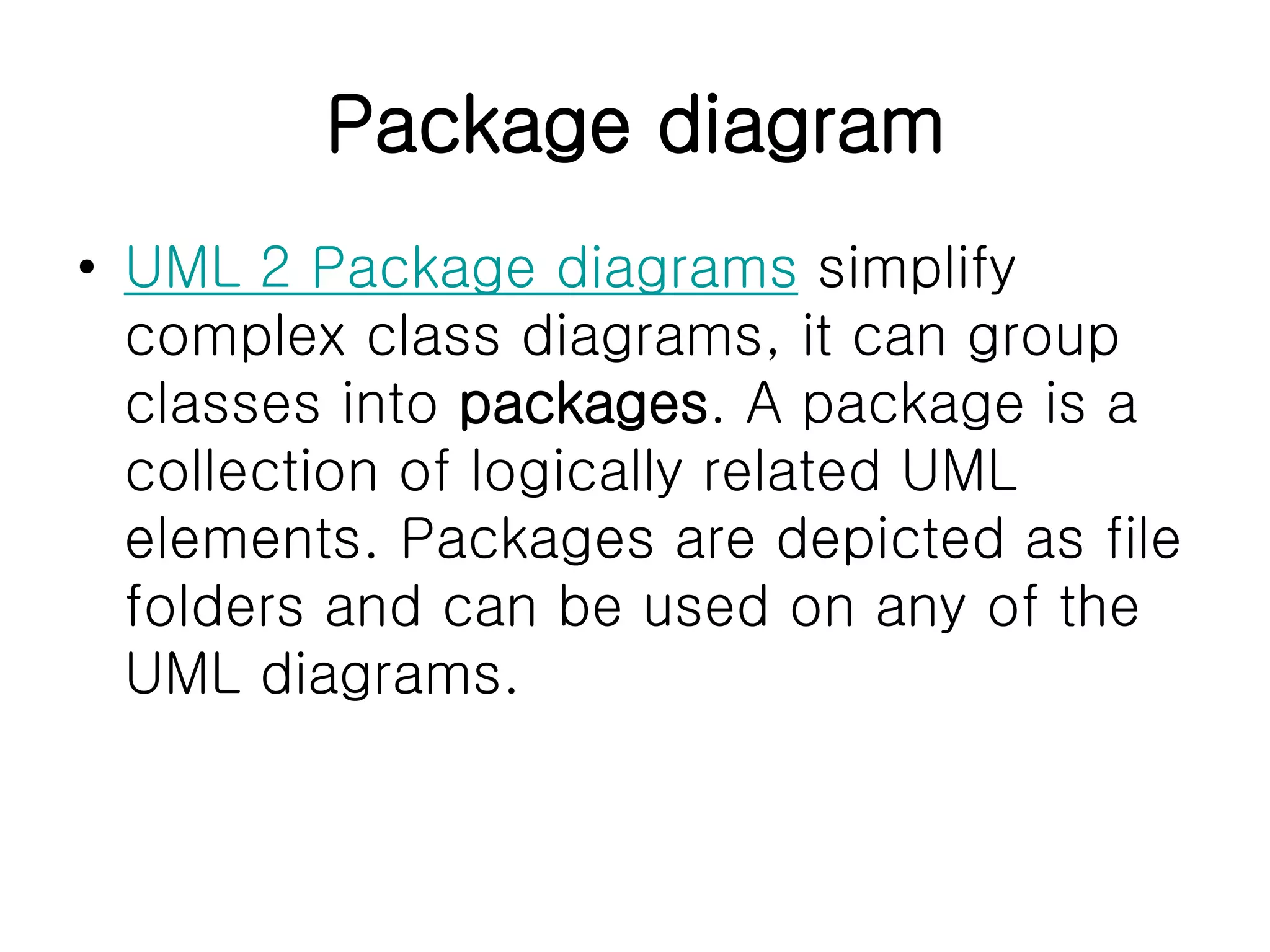 Package diagram

• UML 2 Package diagrams simplify complex class diagrams, it can group classes into packages. A package is a collection of logically related UML elements. Packages are depicted as file folders and can be used on any of the UML diagrams.